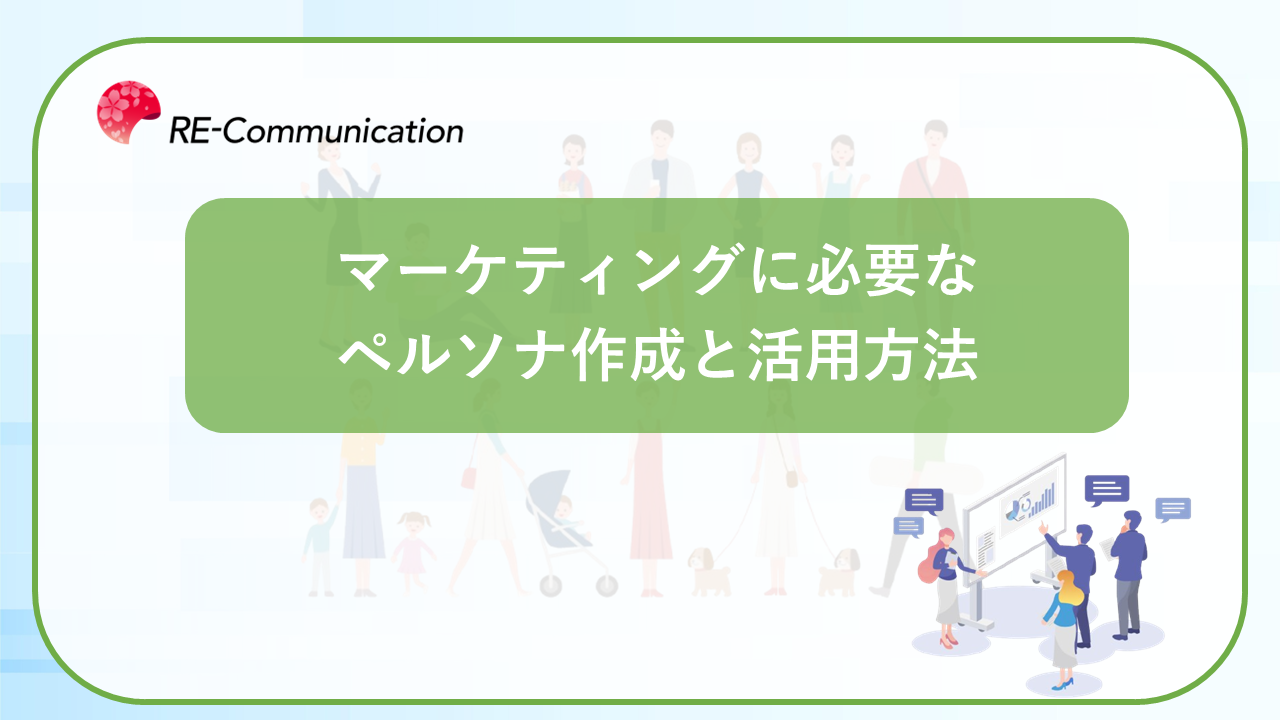 RE-Communication

マーケティングに必要な
ペルソナ作成と活用方法